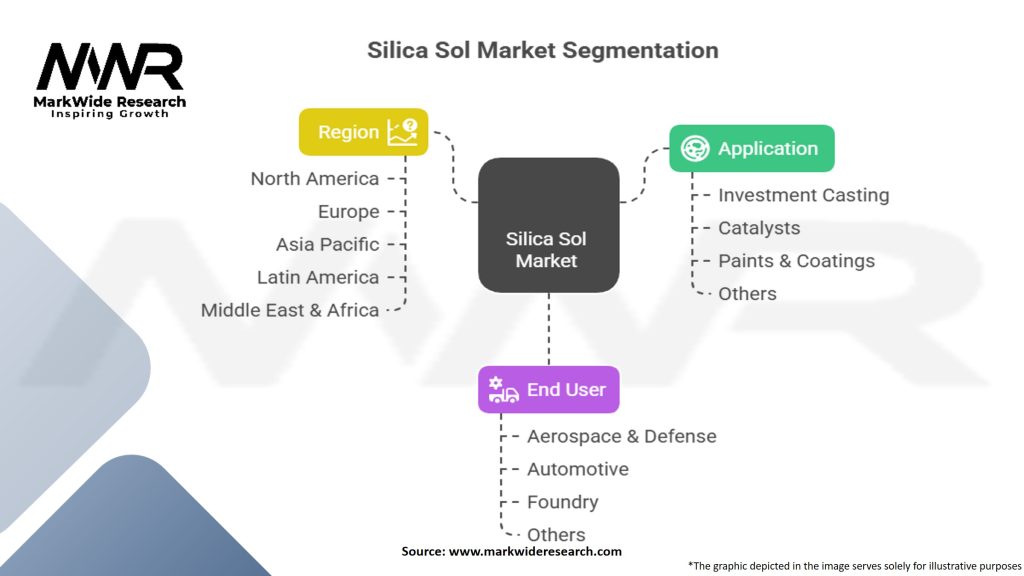 MWR
MarkWide Research
Inspiring Growth

Silica Sol Market Segmentation

Region
North America
Europe
Asia Pacific
Latin America
Middle East & Africa

Silica Sol Market

Application
Investment Casting
Catalysts
Paints & Coatings
Others

End User
Aerospace & Defense
Automotive
Foundry
Others

Source: www.markwideresearch.com

*The graphic depicted in the image serves solely for illustrative purposes